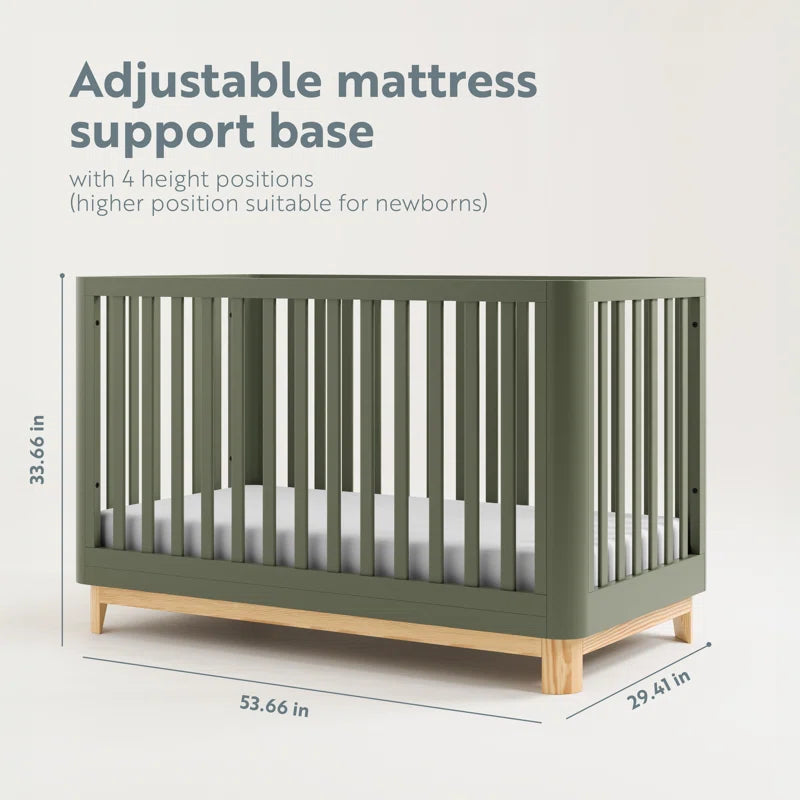 Adjustable mattress support base

with 4 height positions
(higher position suitable for newborns)

33.66 in

53.66 in

29.41 in